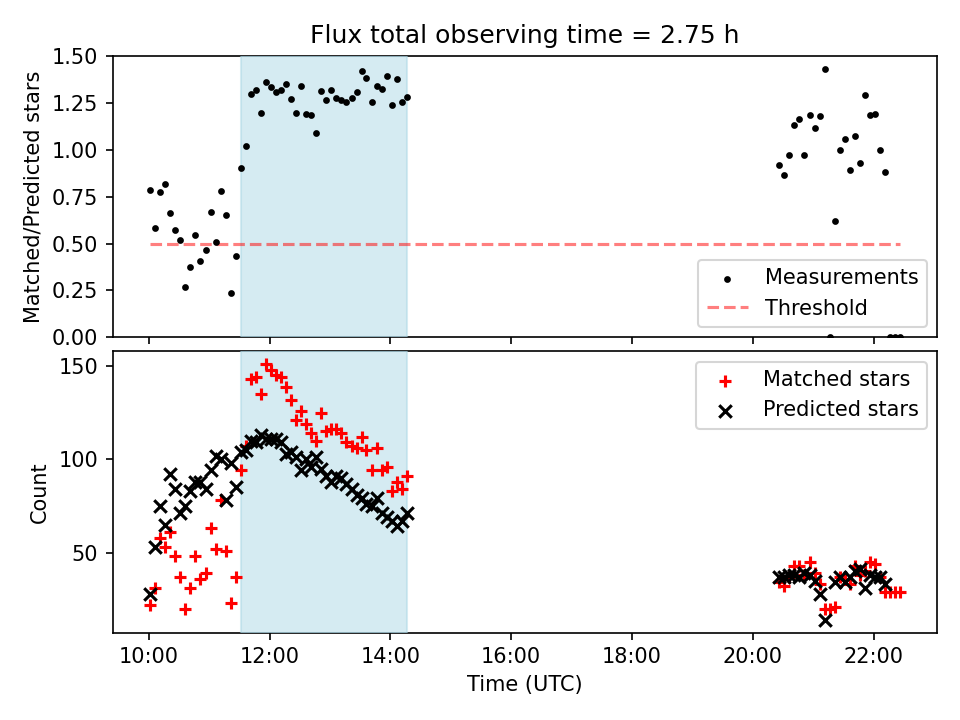 Flux total observing time = 2.75 h

Matched/Predicted stars

1.50
1.25
1.00
0.75
0.50
0.25
0.00

Measurements
Threshold

Count

150
100
50

Matched stars
Predicted stars

10:00
12:00
14:00
16:00
18:00
20:00
22:00

Time (UTC)